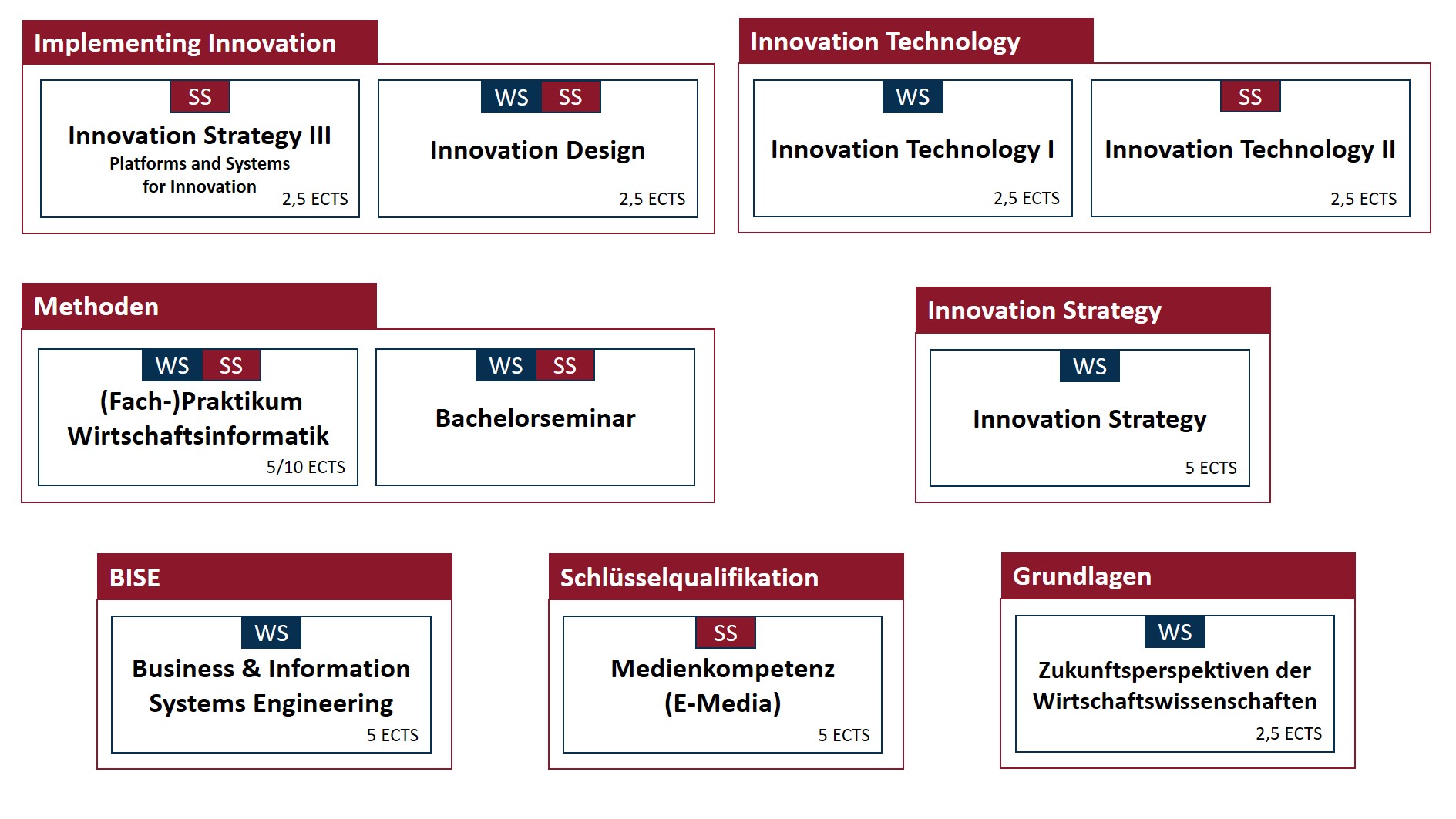 Implementing Innovation

SS
Innovation Strategy III
Platforms and Systems for Innovation
2,5 ECTS

WS SS
Innovation Design
2,5 ECTS

Innovation Technology

WS
Innovation Technology I
2,5 ECTS

SS
Innovation Technology II
2,5 ECTS

Methoden

WS SS
(Fach-)Praktikum Wirtschaftsinformatik
5/10 ECTS

WS SS
Bachelorseminar

Innovation Strategy

WS
Innovation Strategy
5 ECTS

BISE

WS
Business & Information Systems Engineering
5 ECTS

Schlüsselqualifikation

SS
Medienkompetenz (E-Media)
5 ECTS

Grundlagen

WS
Zukunftsperspektiven der Wirtschaftswissenschaften
2,5 ECTS